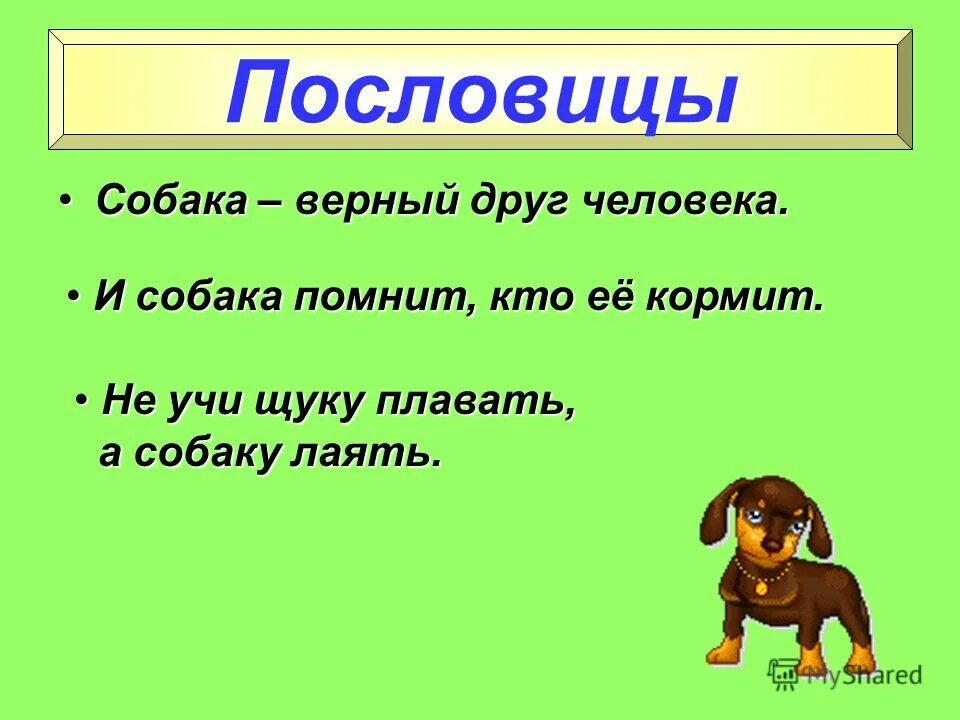 Пословицы

• Собака – верный друг человека.

• И собака помнит, кто её кормит.

• Не учи щуку плавать, а собаку лаять.

MyShared